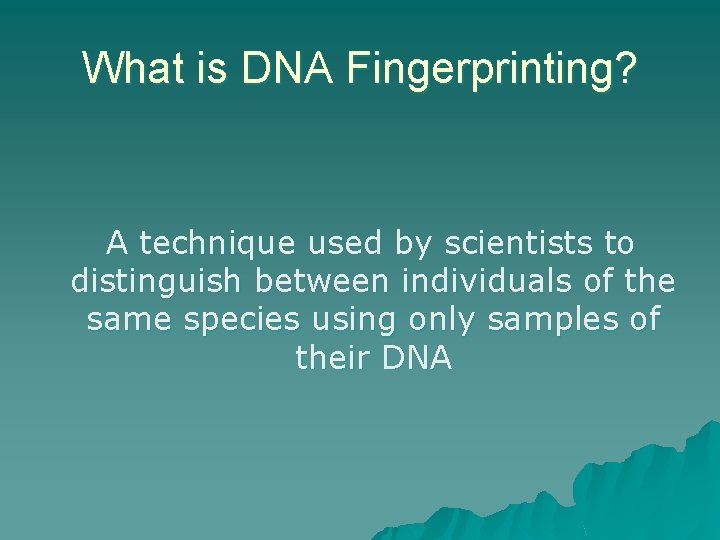 What is DNA Fingerprinting?

A technique used by scientists to distinguish between individuals of the same species using only samples of their DNA